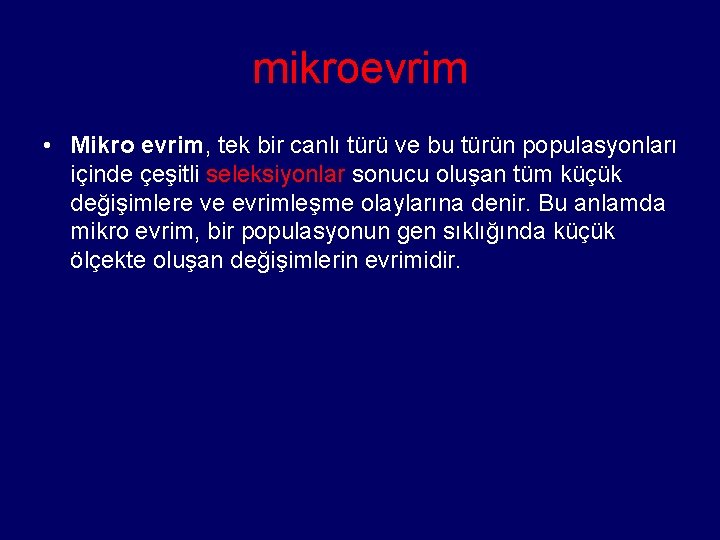 mikroevrim

• Mikro evrim, tek bir canlı türü ve bu türün populasyonları içinde çeşitli seleksiyonlar sonucu oluşan tüm küçük değişimlere ve evrimleşme olaylarına denir. Bu anlamda mikro evrim, bir populasyonun gen sıklığında küçük ölçekte oluşan değişimlerin evrimidir.